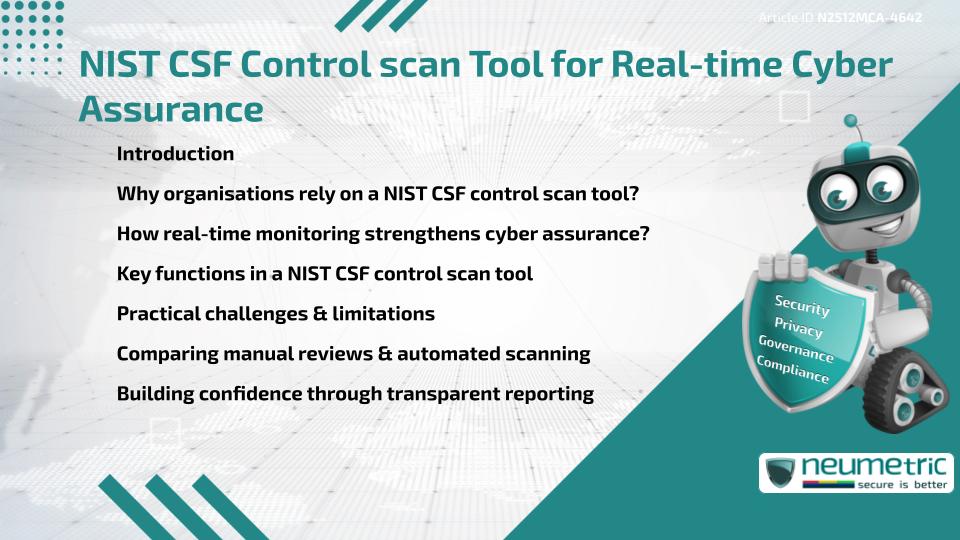 Article ID N2512MCA-4642

NIST CSF Control scan Tool for Real-time Cyber Assurance

Introduction

Why organisations rely on a NIST CSF control scan tool?

How real-time monitoring strengthens cyber assurance?

Key functions in a NIST CSF control scan tool

Practical challenges & limitations

Comparing manual reviews & automated scanning

Building confidence through transparent reporting

Security
Privacy
Governance
Compliance

neumetric
secure is better